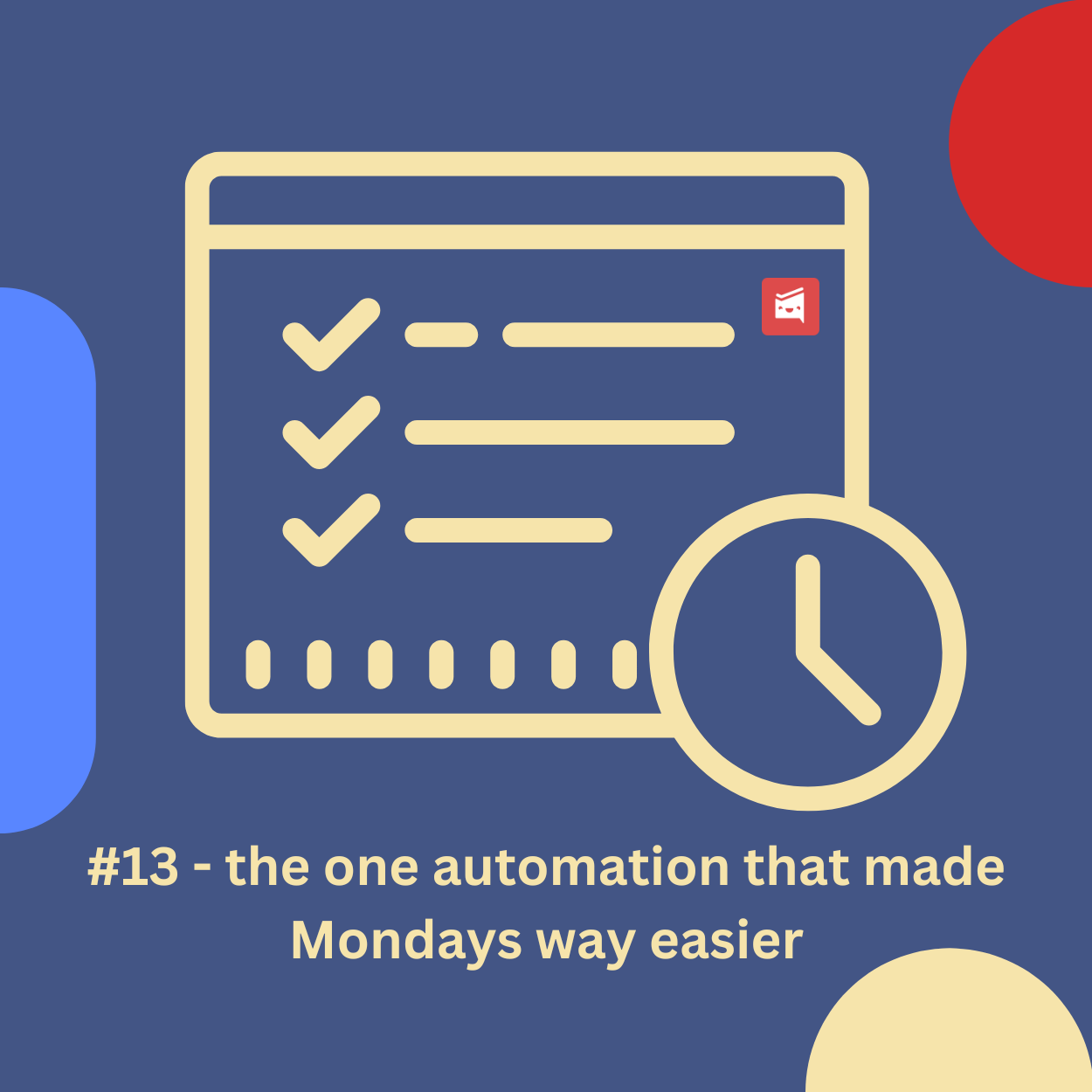 #13 - the one automation that made Mondays way easier